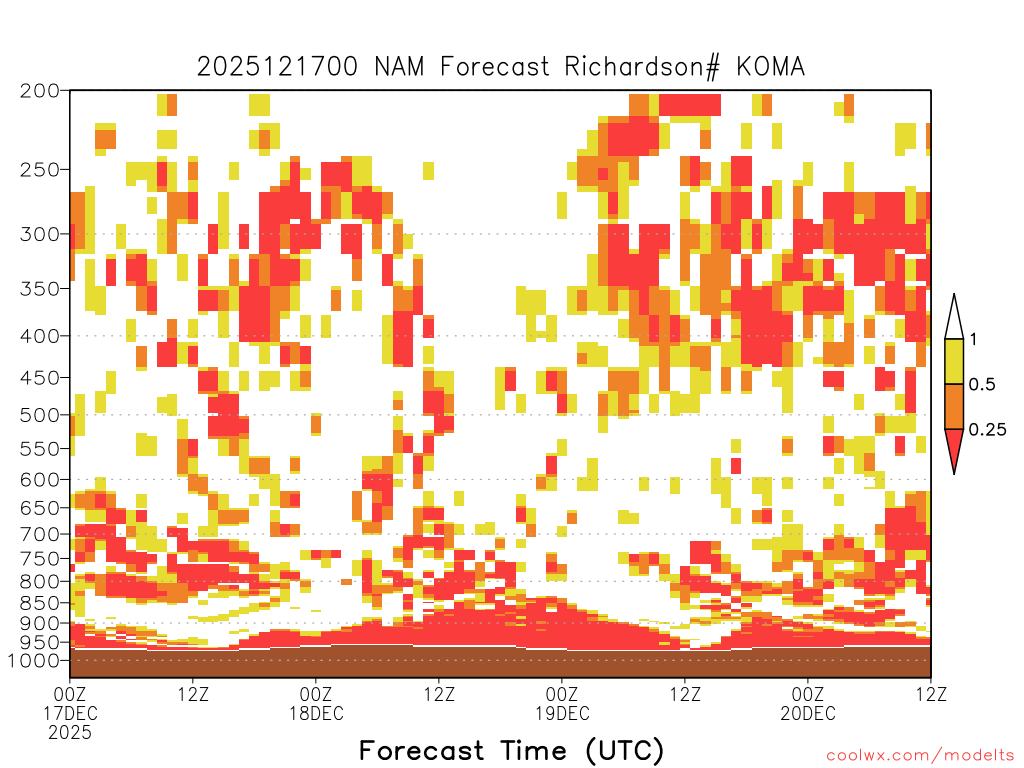 2025121700 NAM Forecast Richardson# KOMA

200
250
300
350
400
450
500
550
600
650
700
750
800
850
900
950
1000

1
0.5
0.25

00Z 17DEC 2025
12Z
00Z 18DEC
12Z
00Z 19DEC
12Z
00Z 20DEC
12Z

Forecast Time (UTC)

coolwx.com/modelts